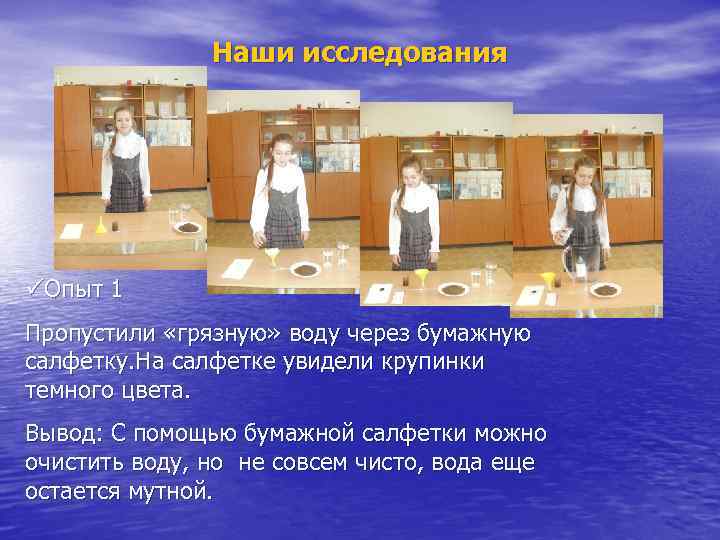 Наши исследования

✓Опыт 1

Пропустили «грязную» воду через бумажную салфетку.На салфетке увидели крупинки темного цвета.

Вывод: С помощью бумажной салфетки можно очистить воду, но не совсем чисто, вода еще остается мутной.